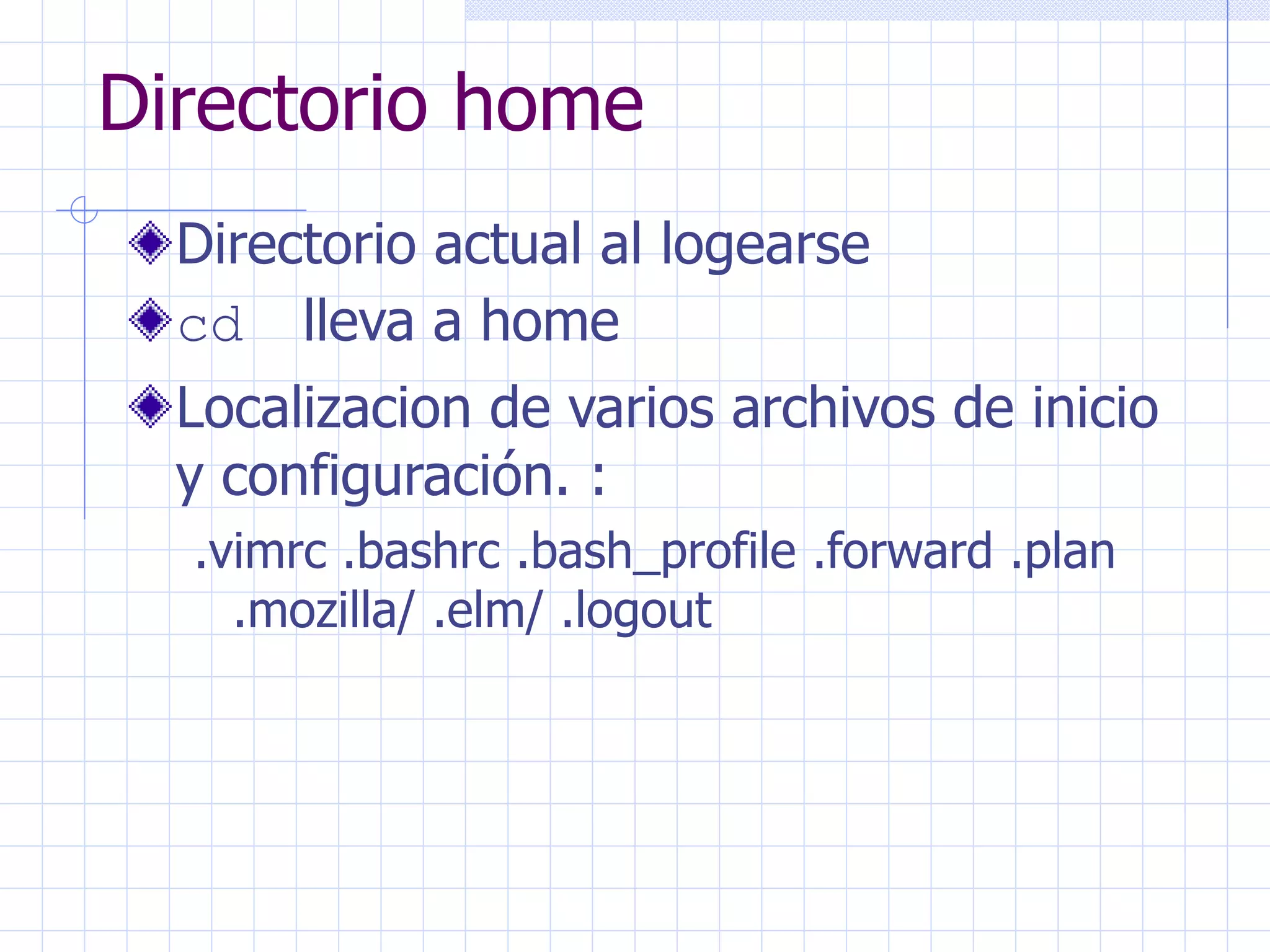 Directorio home

Directorio actual al logearse

cd lleva a home

Localizacion de varios archivos de inicio y configuración. :

.vimrc .bashrc .bash_profile .forward .plan .mozilla/ .elm/ .logout